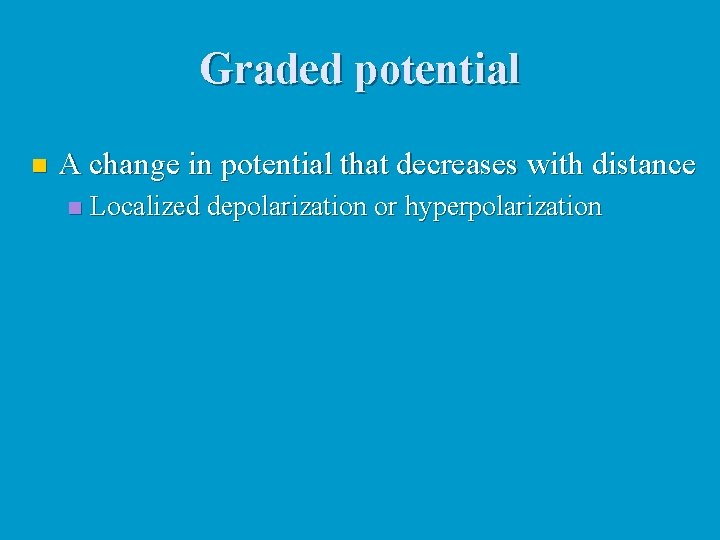 Graded potential

A change in potential that decreases with distance

Localized depolarization or hyperpolarization